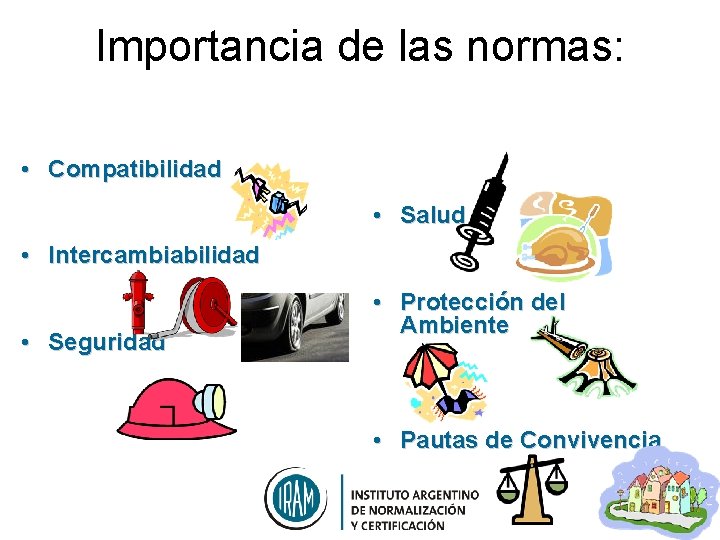 Importancia de las normas:

• Compatibilidad

• Intercambiabilidad

• Seguridad

• Salud

• Protección del Ambiente

• Pautas de Convivencia

IRAM

INSTITUTO ARGENTINO
DE NORMALIZACIÓN
Y CERTIFICACIÓN